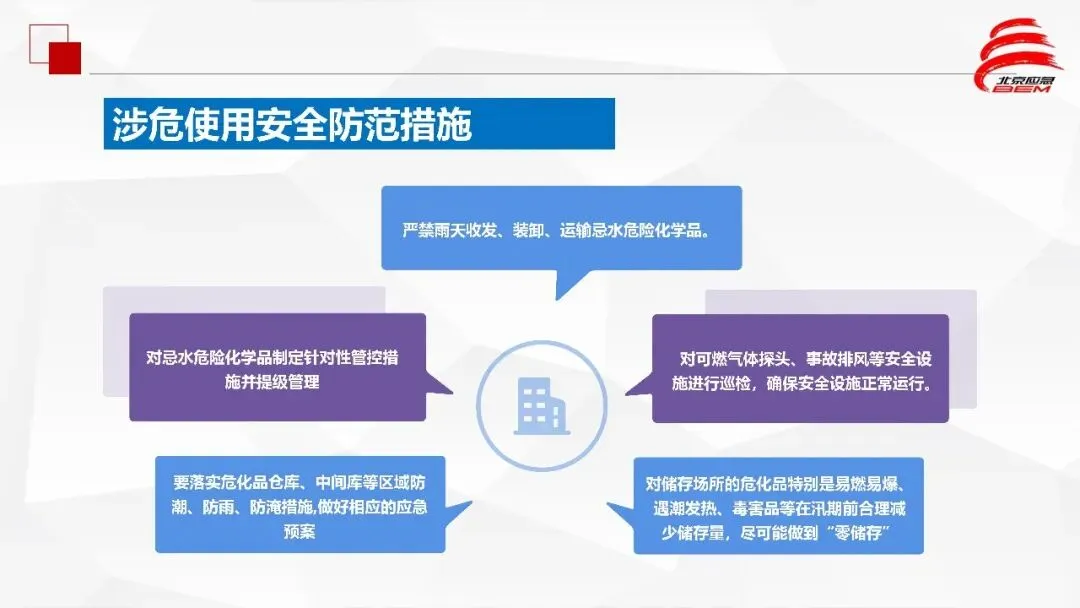 北京应急
BEM

涉危使用安全防范措施

严禁雨天收发、装卸、运输忌水危险化学品。

对忌水危险化学品制定针对性管控措施并提级管理

对可燃气体探头、事故排风等安全设施进行巡检，确保安全设施正常运行。

要落实危化品仓库、中间库等区域防潮、防雨、防淹措施,做好相应的应急预案

对储存场所的危化品特别是易燃易爆、遇潮发热、毒害品等在汛期前合理减少储存量，尽可能做到“零储存”